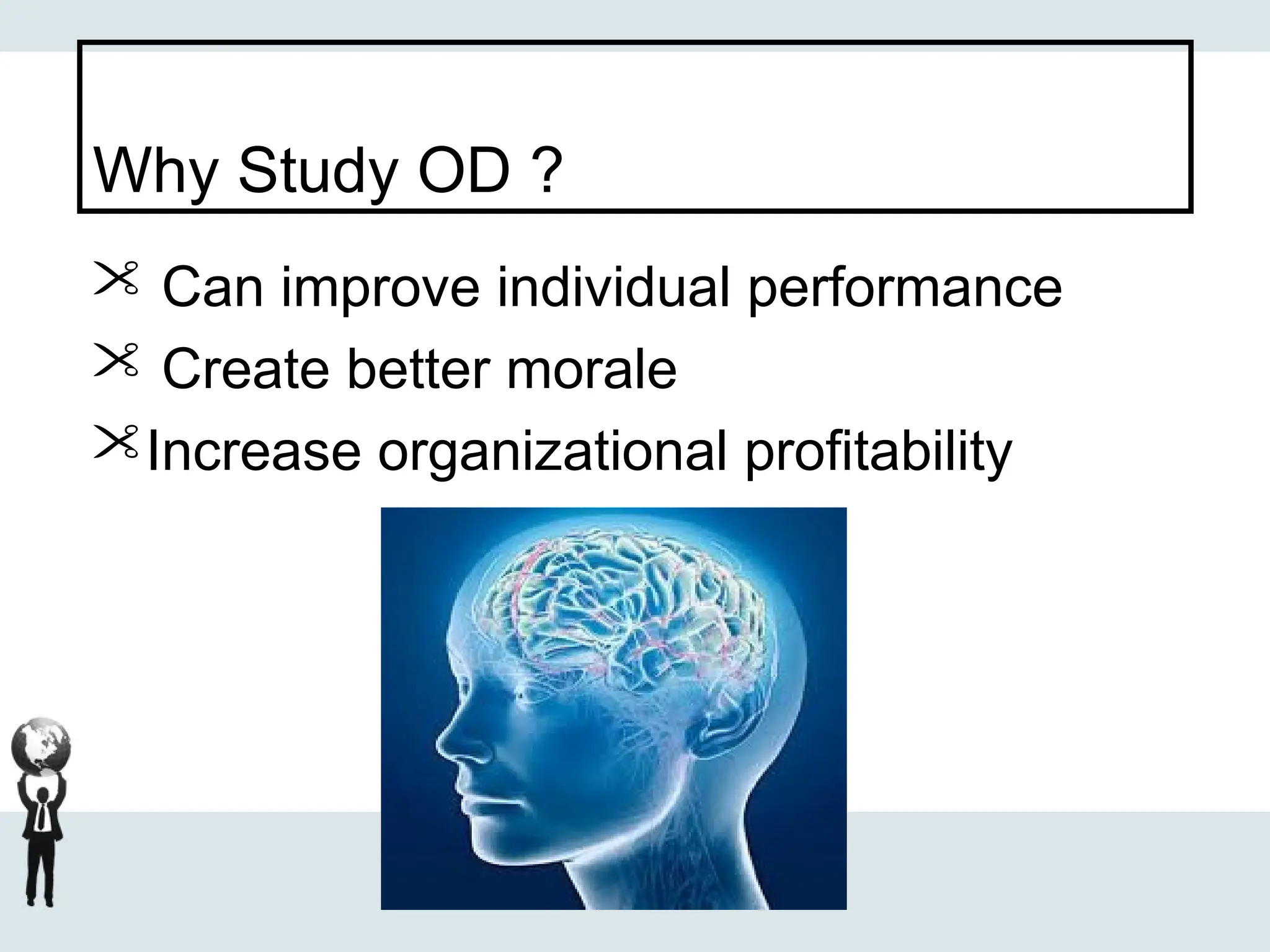 Why Study OD ?

Can improve individual performance

Create better morale

Increase organizational profitability